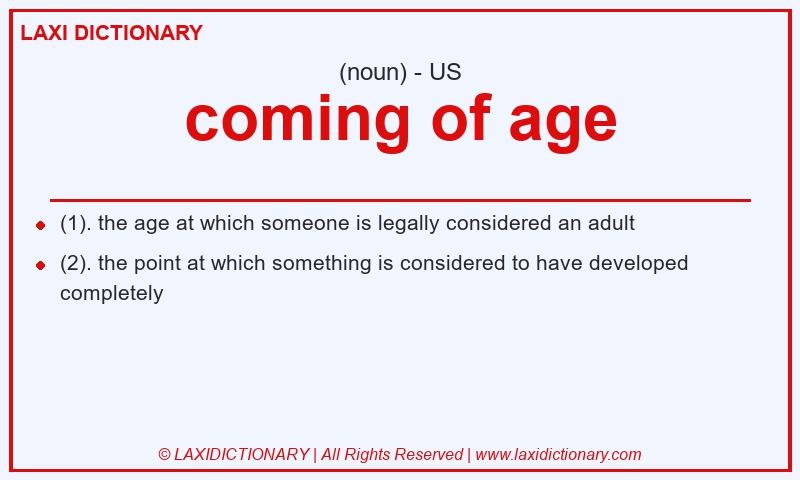 LAXI DICTIONARY

(noun) - US

coming of age

- (1). the age at which someone is legally considered an adult
- (2). the point at which something is considered to have developed completely

© LAXIDICTIONARY | All Rights Reserved | www.laxidictionary.com